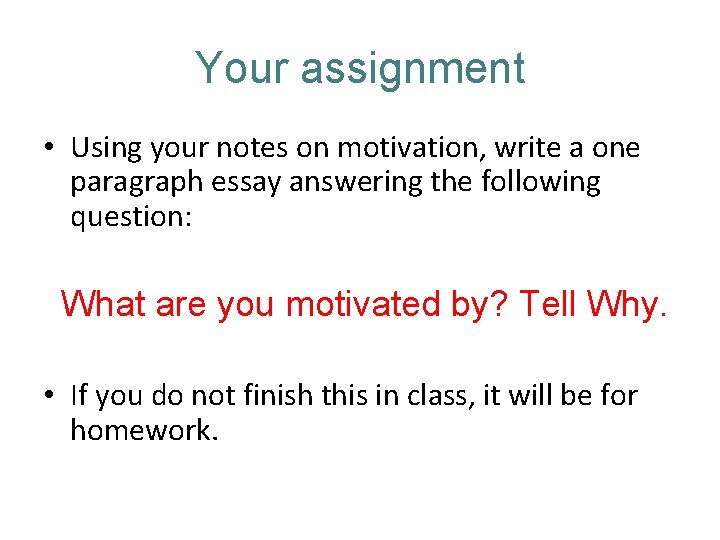 Your assignment

• Using your notes on motivation, write a one paragraph essay answering the following question:

What are you motivated by? Tell Why.

• If you do not finish this in class, it will be for homework.